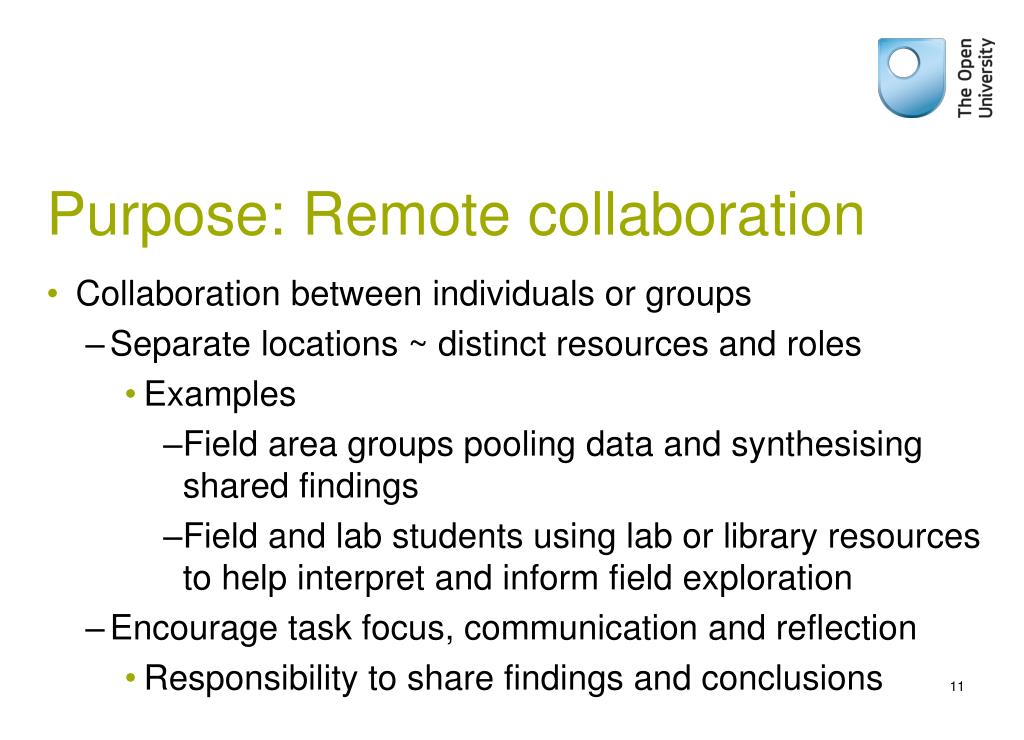 The Open University

Purpose: Remote collaboration

• Collaboration between individuals or groups
– Separate locations ~ distinct resources and roles
• Examples
– Field area groups pooling data and synthesising shared findings
– Field and lab students using lab or library resources to help interpret and inform field exploration
– Encourage task focus, communication and reflection
• Responsibility to share findings and conclusions

11